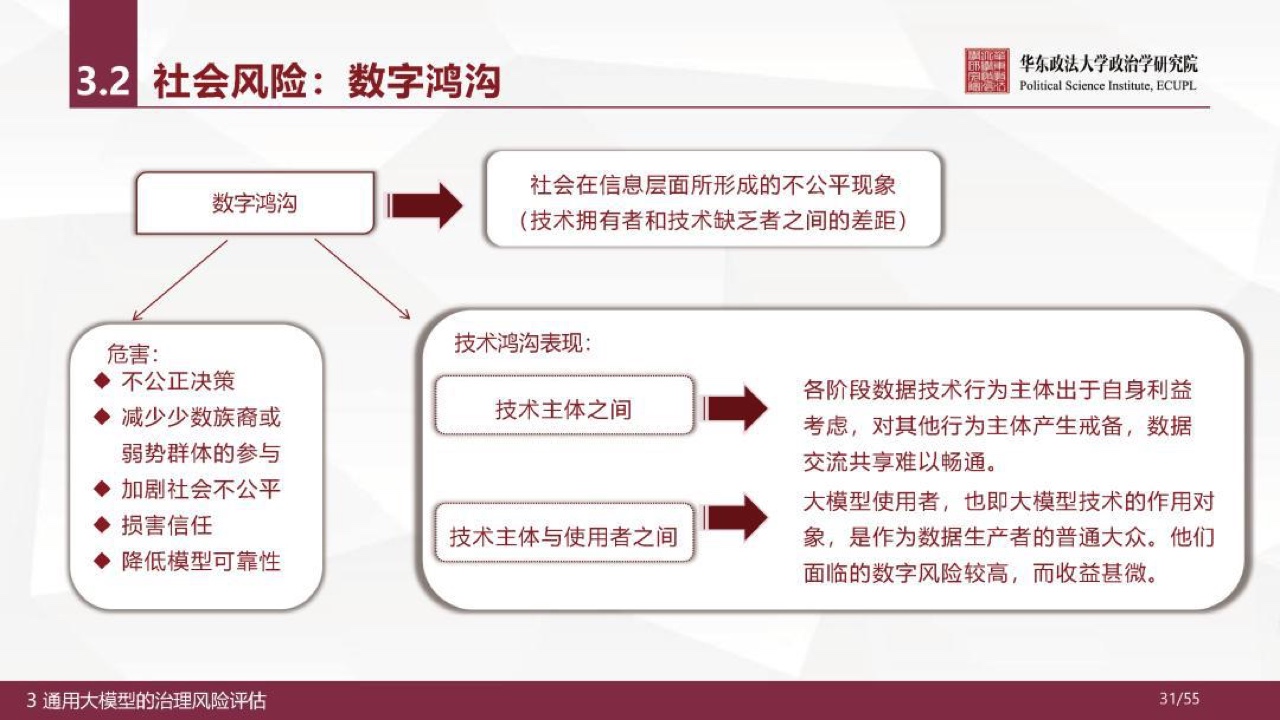 3.2 社会风险：数字鸿沟

华东政法大学政治学研究院
Political Science Institute, ECUPL

数字鸿沟

社会在信息层面所形成的不公平现象
（技术拥有者和技术缺乏者之间的差距）

危害：
◆ 不公正决策
◆ 减少少数族裔或弱势群体的参与
◆ 加剧社会不公平
◆ 损害信任
◆ 降低模型可靠性

技术鸿沟表现：

技术主体之间

各阶段数据技术行为主体出于自身利益考虑，对其他行为主体产生戒备，数据交流共享难以畅通。

技术主体与使用者之间

大模型使用者，也即大模型技术的作用对象，是作为数据生产者的普通大众。他们面临的数字风险较高，而收益甚微。

3 通用大模型的治理风险评估

31/55